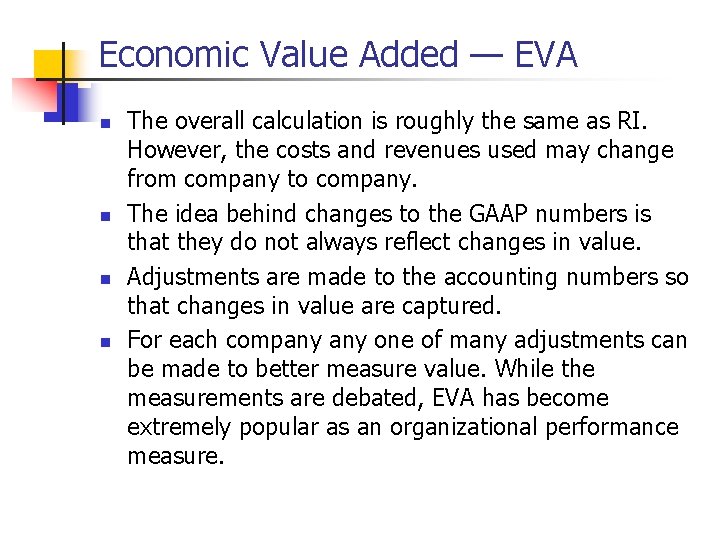 Economic Value Added — EVA

- The overall calculation is roughly the same as RI. However, the costs and revenues used may change from company to company.
- The idea behind changes to the GAAP numbers is that they do not always reflect changes in value.
- Adjustments are made to the accounting numbers so that changes in value are captured.
- For each company any one of many adjustments can be made to better measure value. While the measurements are debated, EVA has become extremely popular as an organizational performance measure.